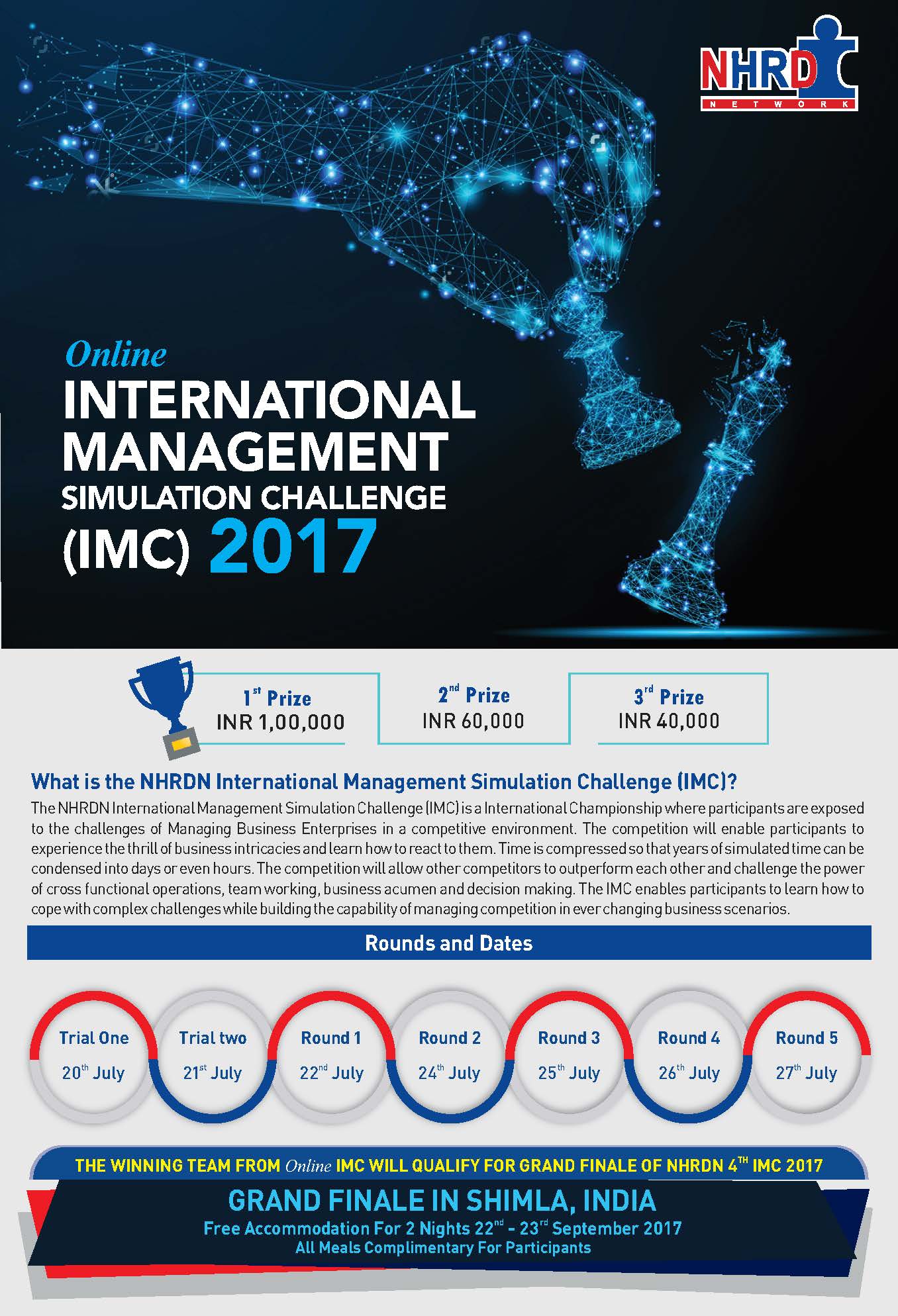 NHRD NETWORK

Online
INTERNATIONAL MANAGEMENT SIMULATION CHALLENGE (IMC) 2017

$1^{st}$ Prize
INR 1,00,000

$2^{nd}$ Prize
INR 60,000

$3^{rd}$ Prize
INR 40,000

What is the NHRDN International Management Simulation Challenge (IMC)?

The NHRDN International Management Simulation Challenge (IMC) is a International Championship where participants are exposed to the challenges of Managing Business Enterprises in a competitive environment. The competition will enable participants to experience the thrill of business intricacies and learn how to react to them. Time is compressed so that years of simulated time can be condensed into days or even hours. The competition will allow other competitors to outperform each other and challenge the power of cross functional operations, team working, business acumen and decision making. The IMC enables participants to learn how to cope with complex challenges while building the capability of managing competition in ever changing business scenarios.

Rounds and Dates

Trial One
$20^{th}$ July

Trial two
$21^{st}$ July

Round 1
$22^{nd}$ July

Round 2
$24^{th}$ July

Round 3
$25^{th}$ July

Round 4
$26^{th}$ July

Round 5
$27^{th}$ July

THE WINNING TEAM FROM Online IMC WILL QUALIFY FOR GRAND FINALE OF NHRDN $4^{TH}$ IMC 2017

GRAND FINALE IN SHIMLA, INDIA
Free Accommodation For 2 Nights $22^{nd}$ - $23^{rd}$ September 2017
All Meals Complimentary For Participants